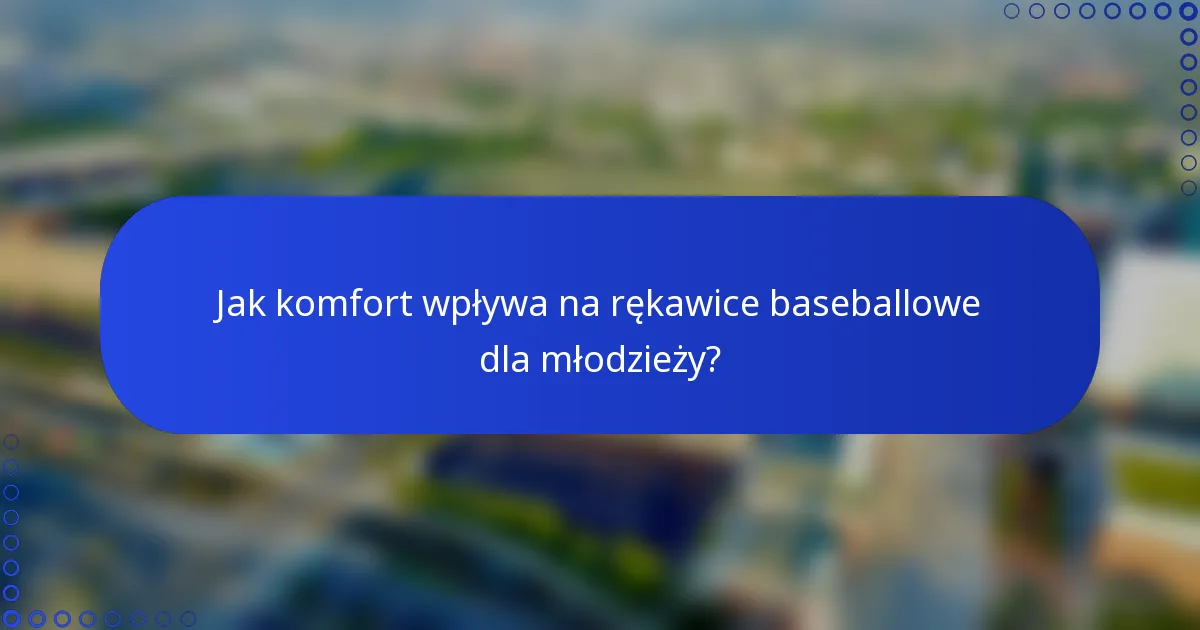 Jak komfort wpływa na rękawice baseballowe dla młodzieży?